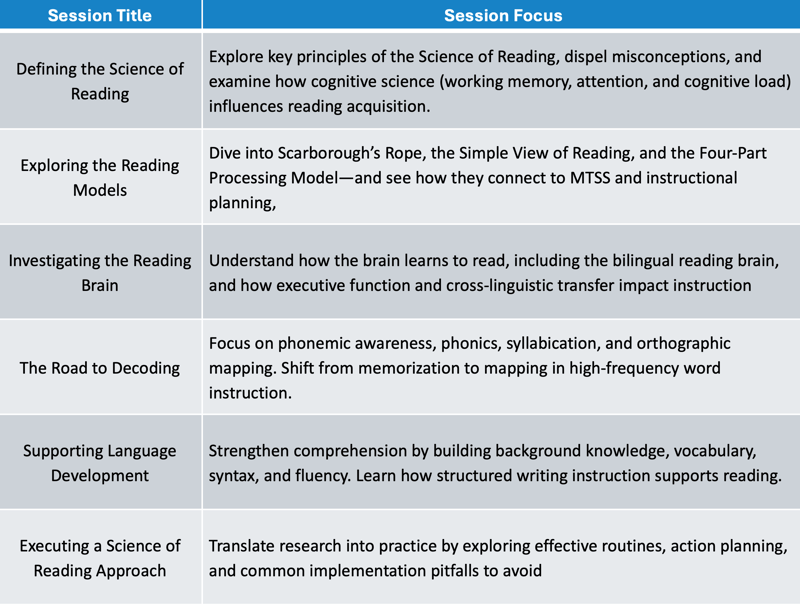 | Session Title | Session Focus |
|---|---|
| Defining the Science of Reading | Explore key principles of the Science of Reading, dispel misconceptions, and examine how cognitive science (working memory, attention, and cognitive load) influences reading acquisition. |
| Exploring the Reading Models | Dive into Scarborough's Rope, the Simple View of Reading, and the Four-Part Processing Model—and see how they connect to MTSS and instructional planning, |
| Investigating the Reading Brain | Understand how the brain learns to read, including the bilingual reading brain, and how executive function and cross-linguistic transfer impact instruction |
| The Road to Decoding | Focus on phonemic awareness, phonics, syllabication, and orthographic mapping. Shift from memorization to mapping in high-frequency word instruction. |
| Supporting Language Development | Strengthen comprehension by building background knowledge, vocabulary, syntax, and fluency. Learn how structured writing instruction supports reading. |
| Executing a Science of Reading Approach | Translate research into practice by exploring effective routines, action planning, and common implementation pitfalls to avoid |